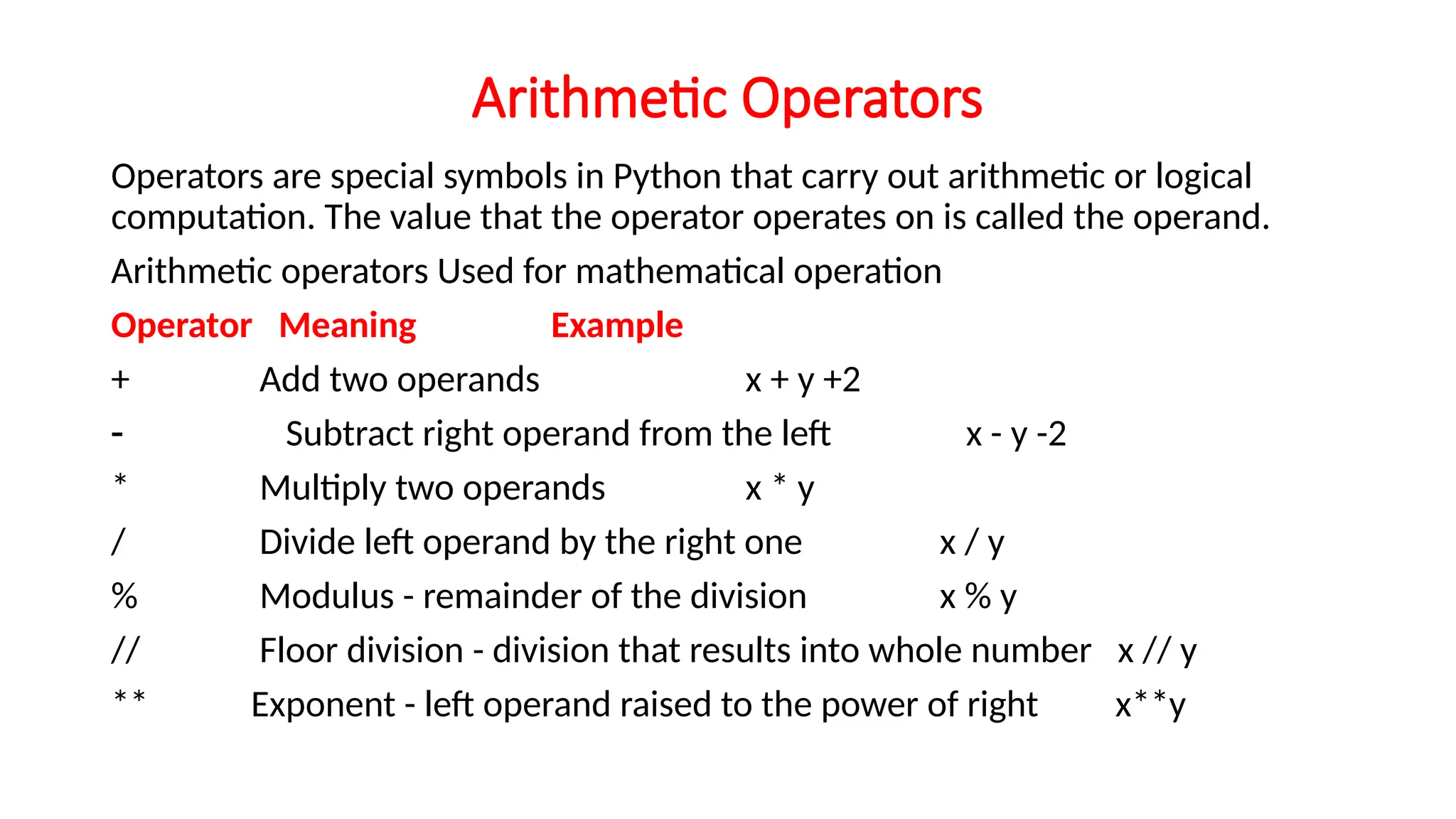 Arithmetic Operators

Operators are special symbols in Python that carry out arithmetic or logical computation. The value that the operator operates on is called the operand.

Arithmetic operators Used for mathematical operation

| Operator | Meaning | Example |
|---|---|---|
| + | Add two operands | x + y +2 |
| - | Subtract right operand from the left | x - y -2 |
| * | Multiply two operands | x * y |
| / | Divide left operand by the right one | x / y |
| % | Modulus - remainder of the division | x % y |
| // | Floor division - division that results into whole number | x // y |
| ** | Exponent - left operand raised to the power of right | x**y |